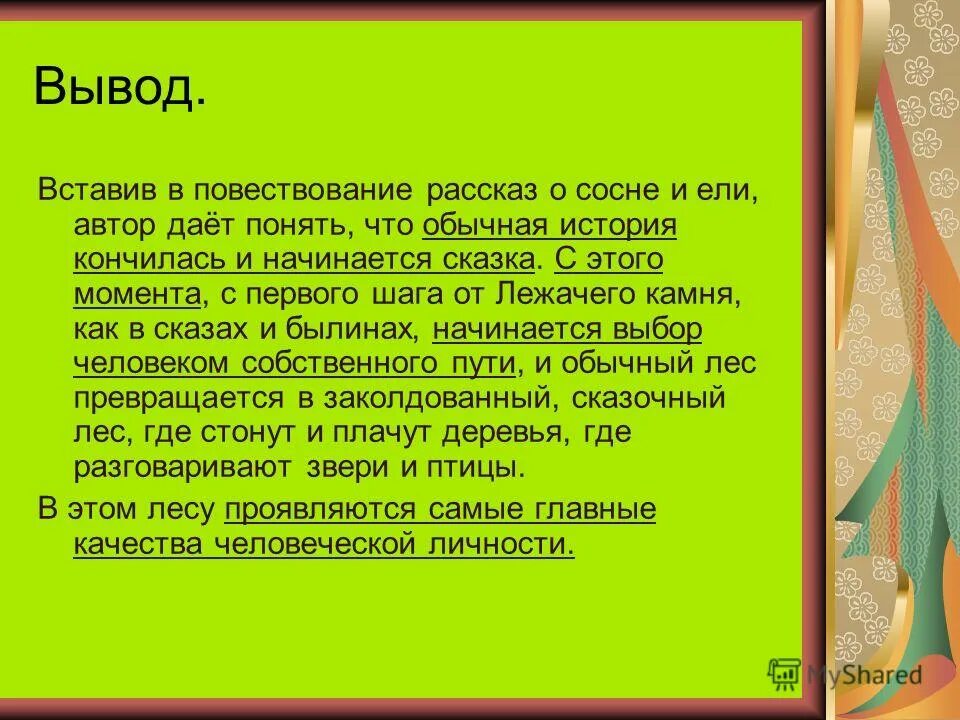 Вывод.

Вставив в повествование рассказ о сосне и ели, автор даёт понять, что обычная история кончилась и начинается сказка. С этого момента, с первого шага от Лежачего камня, как в сказах и былинах, начинается выбор человеком собственного пути, и обычный лес превращается в заколдованный, сказочный лес, где стонут и плачут деревья, где разговаривают звери и птицы.

В этом лесу проявляются самые главные качества человеческой личности.

MyShared